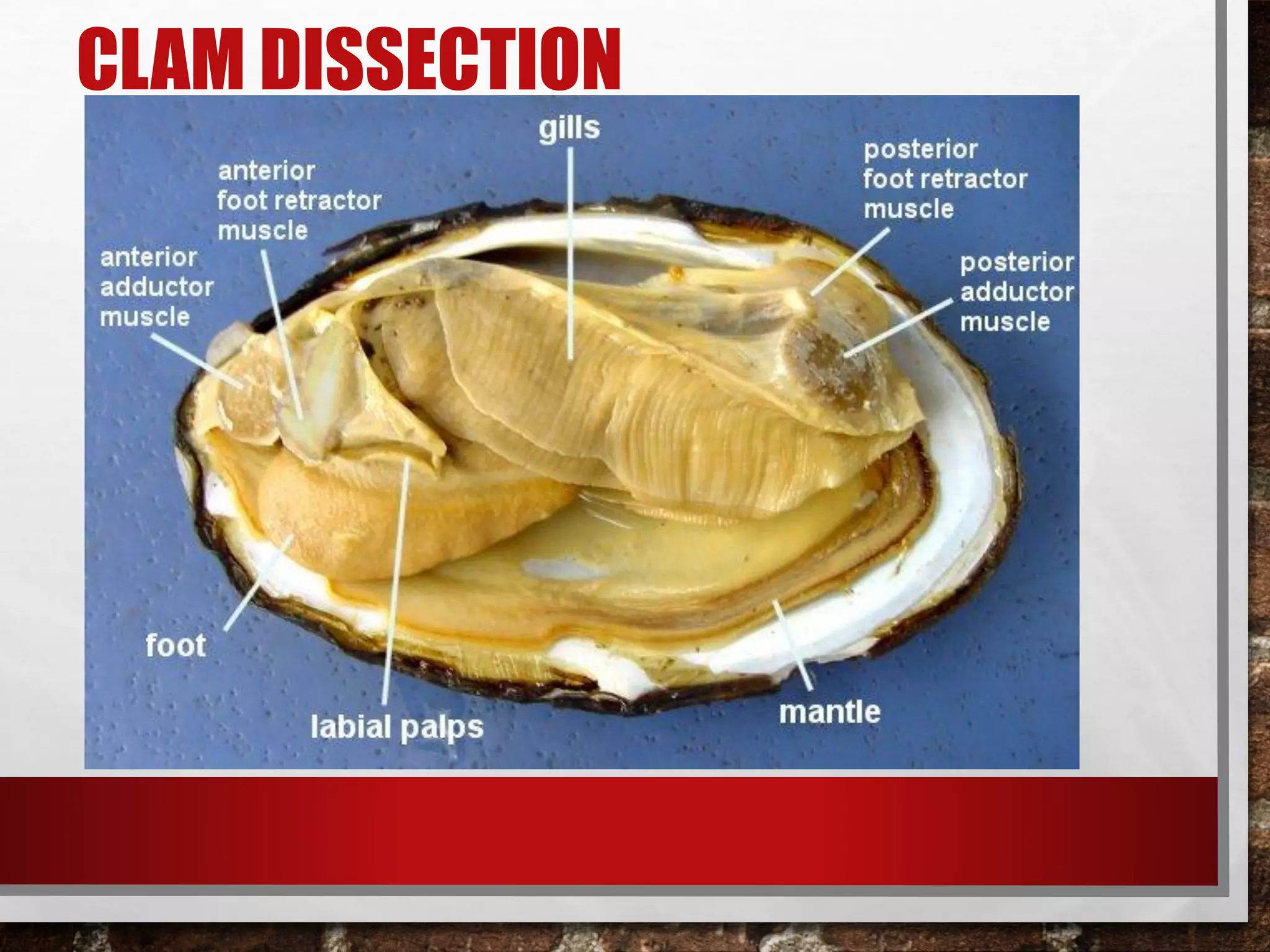 CLAM DISSECTION

gills

anterior foot retractor muscle

posterior foot retractor muscle

anterior adductor muscle

posterior adductor muscle

foot

labial palps

mantle